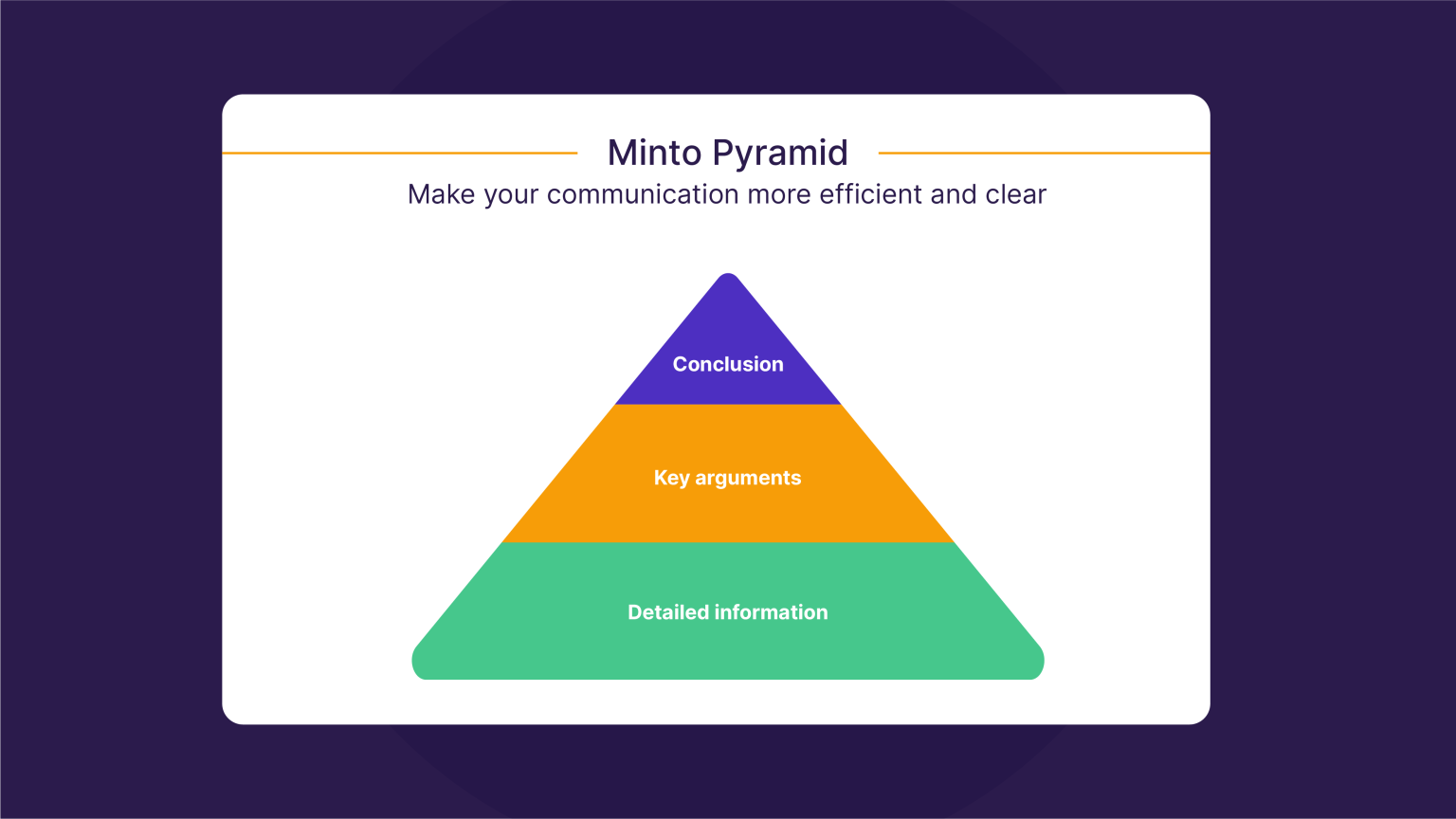 Minto Pyramid

Make your communication more efficient and clear

Conclusion

Key arguments

Detailed information